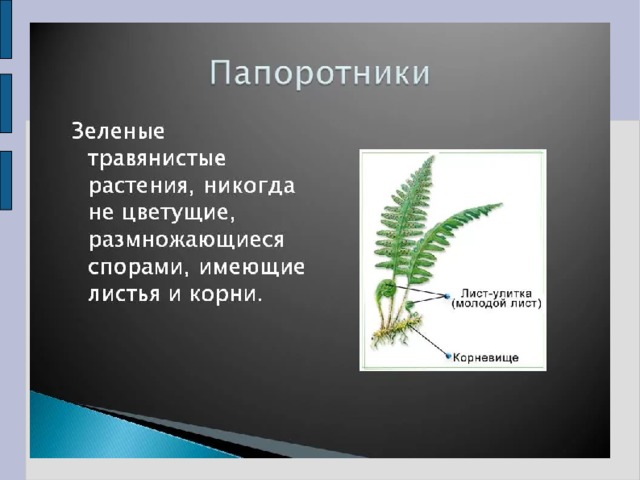 Папоротники

Зеленые травянистые растения, никогда не цветущие, размножающиеся спорами, имеющие листья и корни.

Лист-улитка (молодой лист)

Корневище